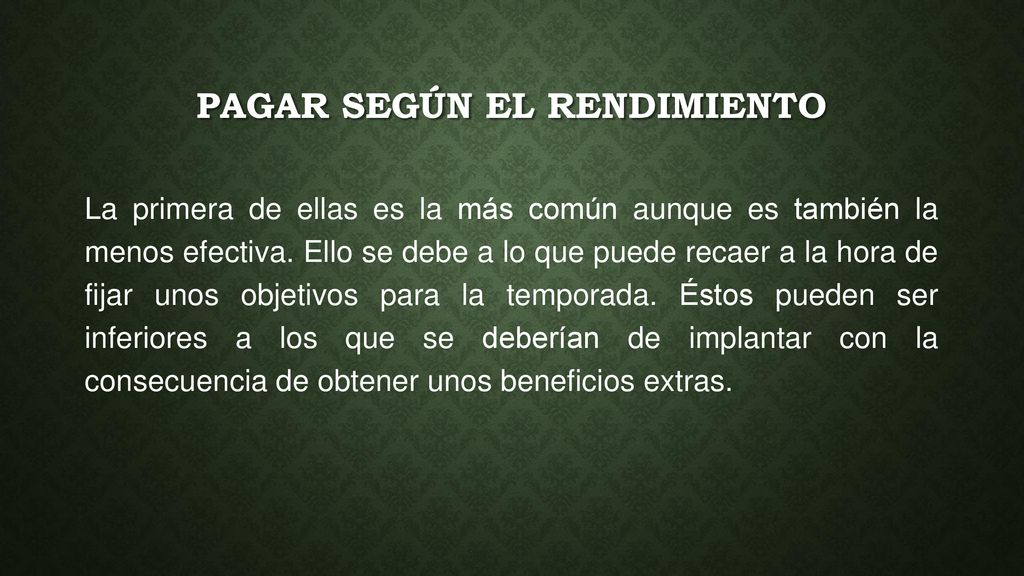 PAGAR SEGÚN EL RENDIMIENTO

La primera de ellas es la más común aunque es también la menos efectiva. Ello se debe a lo que puede recaer a la hora de fijar unos objetivos para la temporada. Éstos pueden ser inferiores a los que se deberían de implantar con la consecuencia de obtener unos beneficios extras.